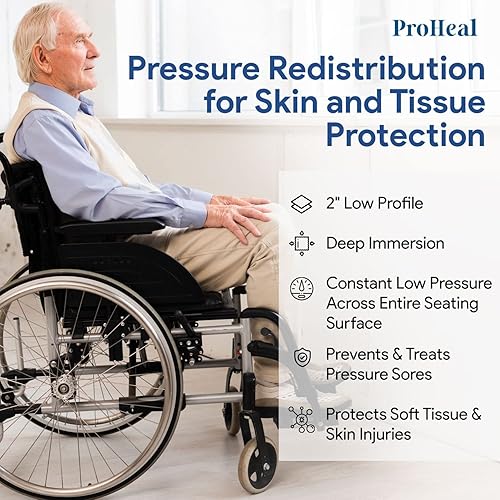 ProHeal

Pressure Redistribution for Skin and Tissue Protection

2" Low Profile

Deep Immersion

Constant Low Pressure Across Entire Seating Surface

Prevents & Treats Pressure Sores

Protects Soft Tissue & Skin Injuries